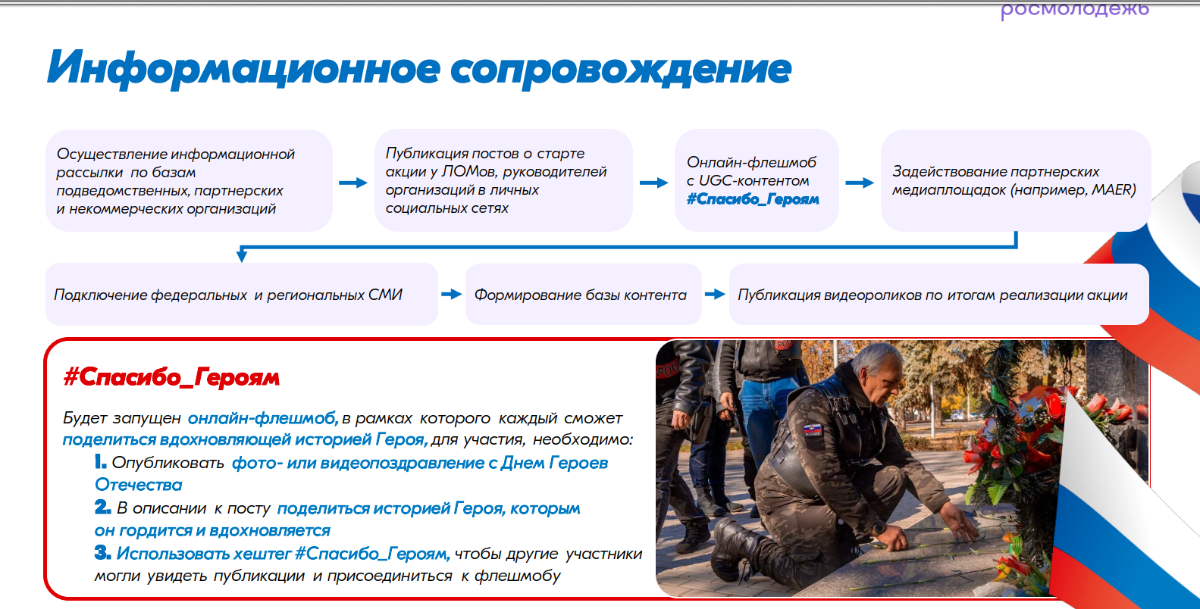 росмолодежь

Информационное сопровождение

Осуществление информационной рассылки по базам подведомственных, партнерских и некоммерческих организаций

Публикация постов о старте акции у ЛОМов, руководителей организаций в личных социальных сетях

Онлайн-флешмоб с UGC-контентом #Спасибо_Героям

Задействование партнерских медиаплощадок (например, MAER)

Подключение федеральных и региональных СМИ

Формирование базы контента

Публикация видеороликов по итогам реализации акции

#Спасибо_Героям

Будет запущен онлайн-флешмоб, в рамках которого каждый сможет поделиться вдохновляющей историей Героя, для участия, необходимо:

1. Опубликовать фото- или видеопоздравление с Днем Героев Отечества

2. В описании к посту поделиться историей Героя, которым он гордится и вдохновляется

3. Использовать хештег #Спасибо_Героям, чтобы другие участники могли увидеть публикации и присоединиться к флешмобу